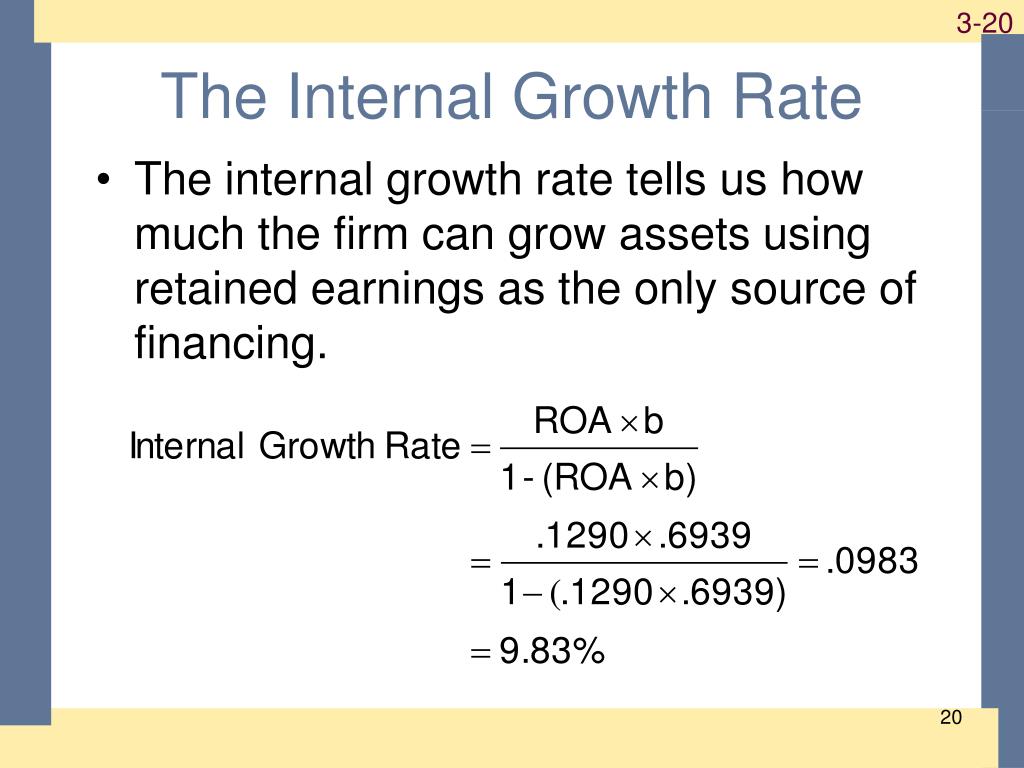 3-20

The Internal Growth Rate

• The internal growth rate tells us how much the firm can grow assets using retained earnings as the only source of financing.

$\text{Internal Growth Rate} = \frac{\text{ROA} \times \text{b}}{1 - (\text{ROA} \times \text{b})}$

$= \frac{.1290 \times .6939}{1 - (.1290 \times .6939)} = .0983$

$= 9.83\%$

20